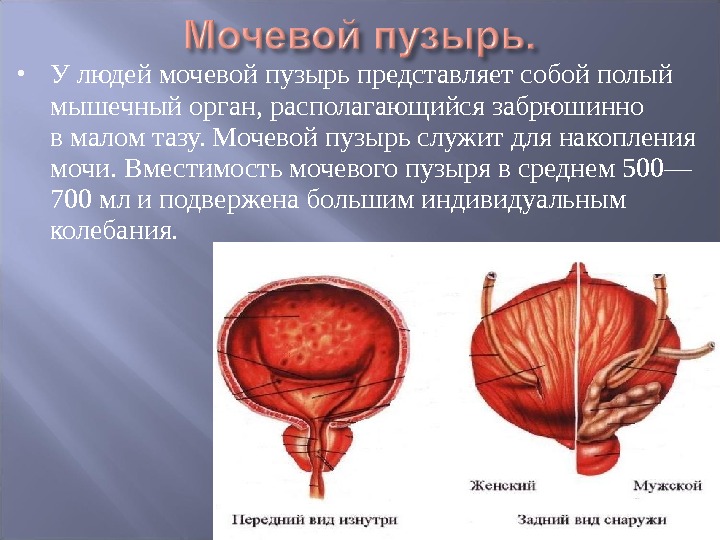 Мочевой пузырь.

• У людей мочевой пузырь представляет собой полый мышечный орган, располагающийся забрюшинно в малом тазу. Мочевой пузырь служит для накопления мочи. Вместимость мочевого пузыря в среднем 500—700 мл и подвержена большим индивидуальным колебания.

Женский

Мужской

Передний вид изнутри

Задний вид снаружи